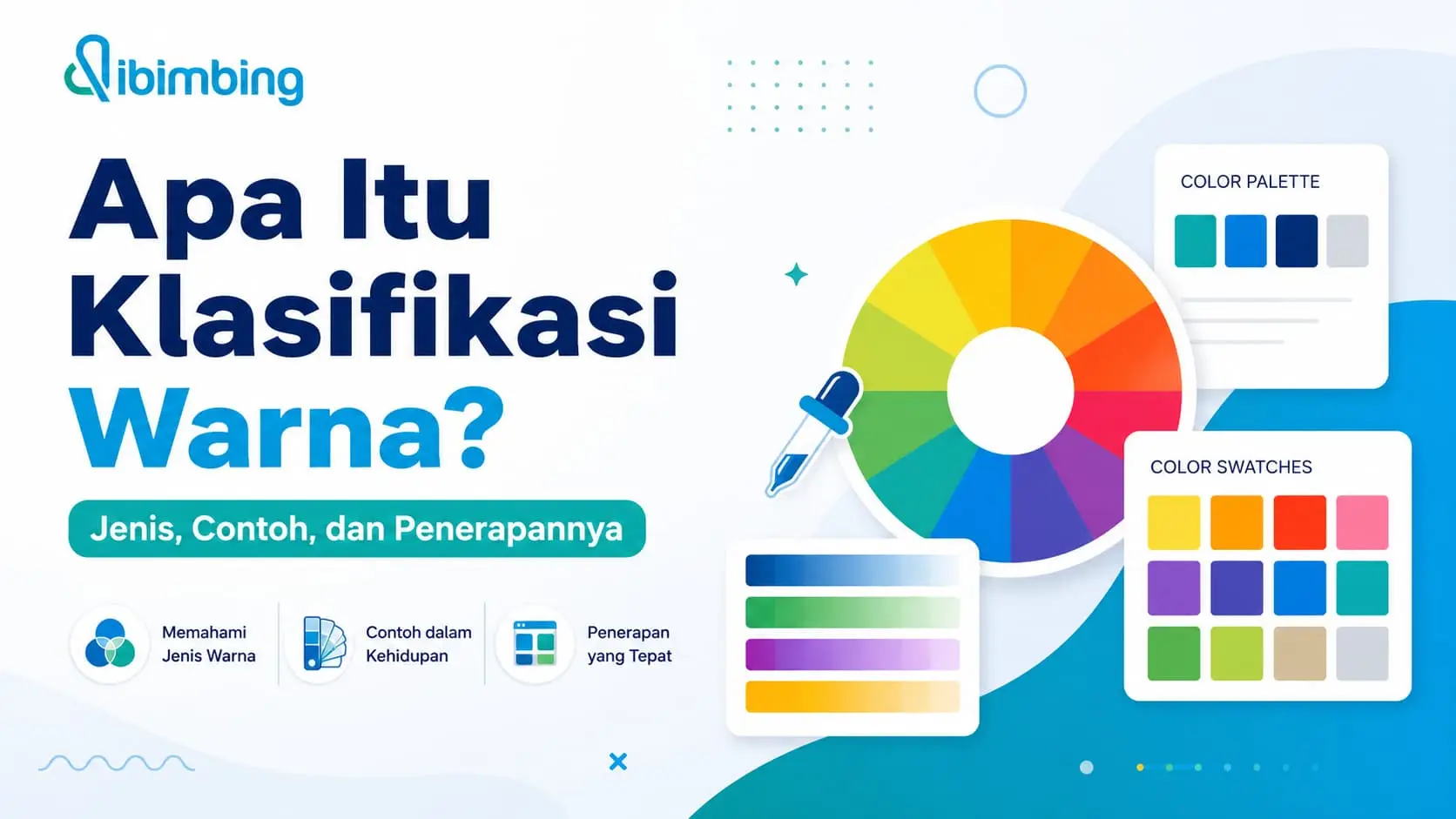 ibimbing

Apa Itu Klasifikasi Warna?

Jenis, Contoh, dan Penerapannya

Memahami Jenis Warna

Contoh dalam Kehidupan

Penerapan yang Tepat

COLOR PALETTE

COLOR SWATCHES